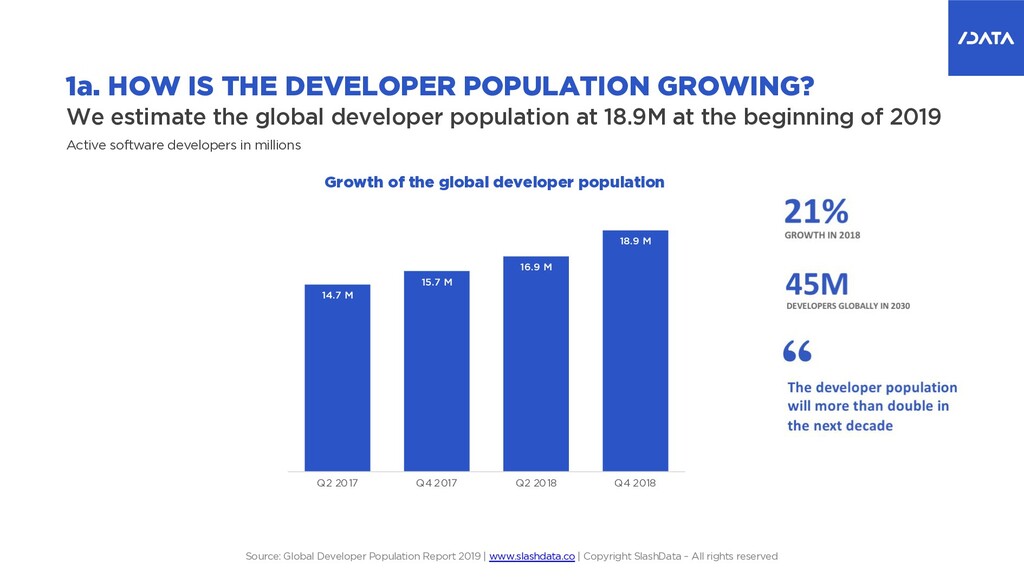 /DATA

1a. HOW IS THE DEVELOPER POPULATION GROWING?
We estimate the global developer population at 18.9M at the beginning of 2019
Active software developers in millions

Growth of the global developer population

14.7 M
15.7 M
16.9 M
18.9 M

Q2 2017
Q4 2017
Q2 2018
Q4 2018

21%
GROWTH IN 2018

45M
DEVELOPERS GLOBALLY IN 2030

“
The developer population will more than double in the next decade

Source: Global Developer Population Report 2019 | www.slashdata.co | Copyright SlashData - All rights reserved